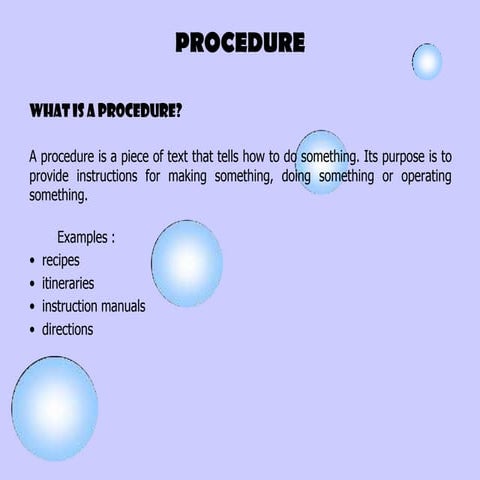 PROCEDURE

WHAT IS A PROCEDURE?

A procedure is a piece of text that tells how to do something. Its purpose is to provide instructions for making something, doing something or operating something.

Examples :
• recipes
• itineraries
• instruction manuals
• directions